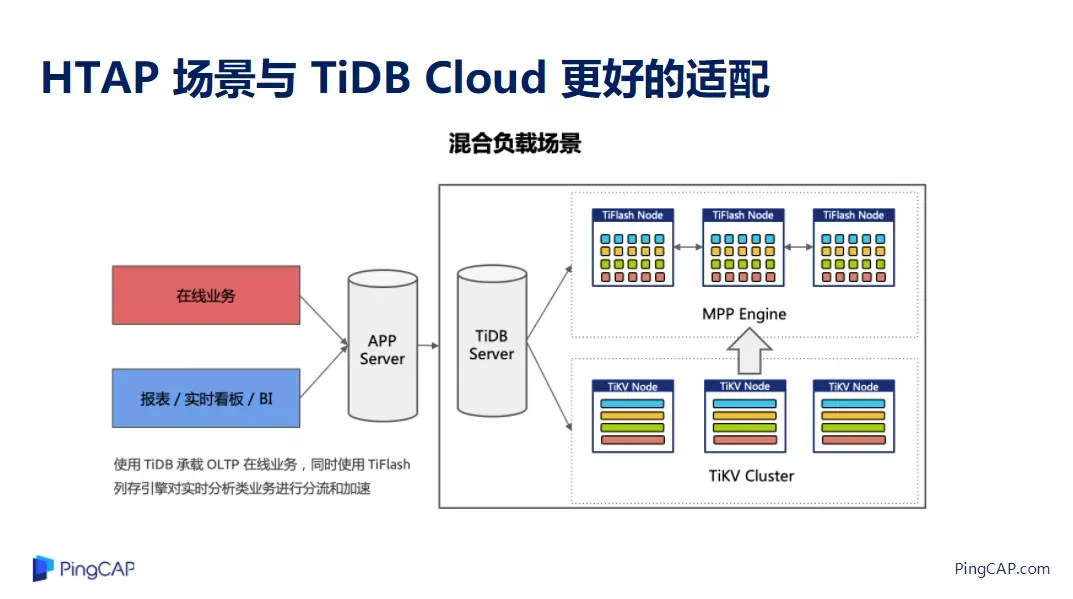 HTAP 场景与 TiDB Cloud 更好的适配

混合负载场景

在线业务

报表 / 实时看板 / BI

APP Server

TiDB Server

TiFlash Node

TiFlash Node

TiFlash Node

MPP Engine

TiKV Node

TiKV Node

TiKV Node

TiKV Cluster

使用 TiDB 承载 OLTP 在线业务，同时使用 TiFlash 列存引擎对实时分析类业务进行分流和加速

PingCAP

PingCAP.com